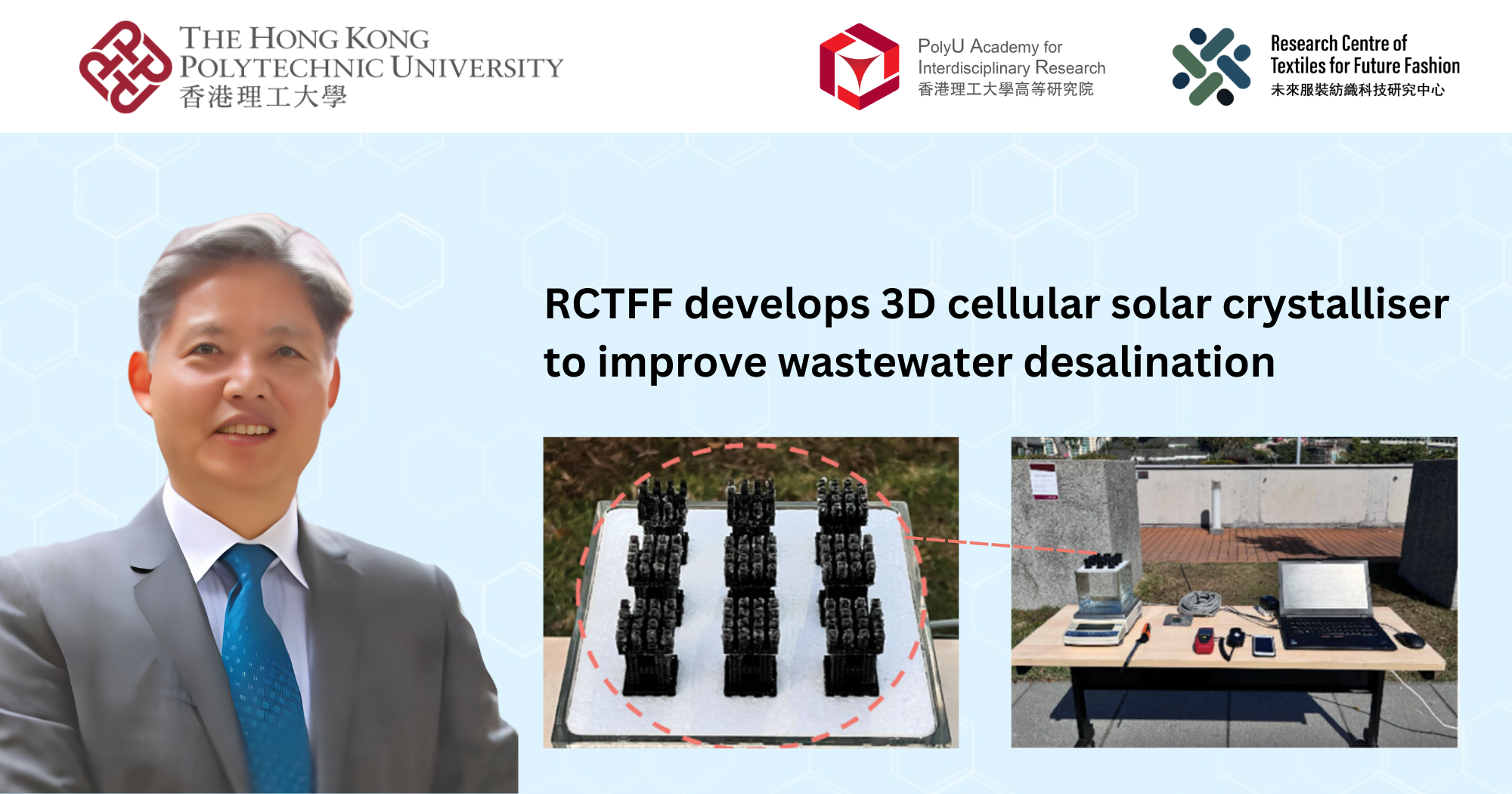 THE HONG KONG POLYTECHNIC UNIVERSITY
香港理工大學

PolyU Academy for Interdisciplinary Research
香港理工大學高等研究院

Research Centre of Textiles for Future Fashion
未來服裝紡織科技研究中心

RCTFF develops 3D cellular solar crystalliser to improve wastewater desalination